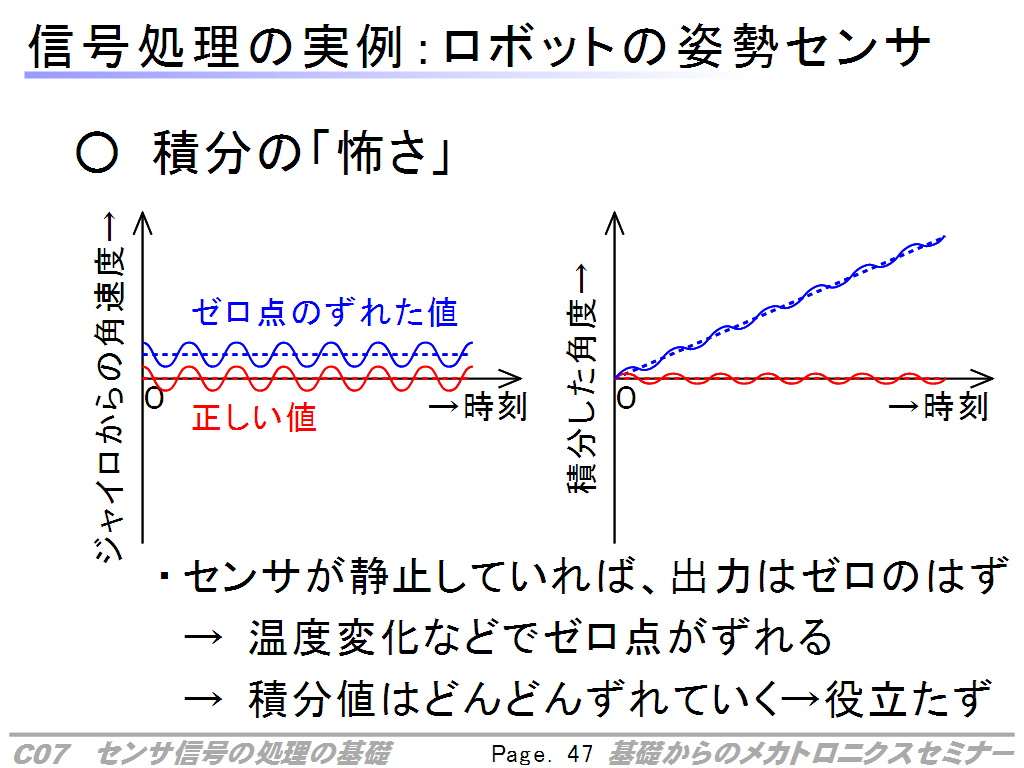 信号処理の実例：ロボットの姿勢センサ

○ 積分の「怖さ」

ジャイロからの角速度→

ゼロ点のずれた値

O

正しい値

→時刻

積分した角度→

O

→時刻

・センサが静止していれば、出力はゼロのはず
→ 温度変化などでゼロ点がずれる
→ 積分値はどんどんずれていく→役立たず

C07 センサ信号の処理の基礎　Page. 47　基礎からのメカトロニクスセミナー